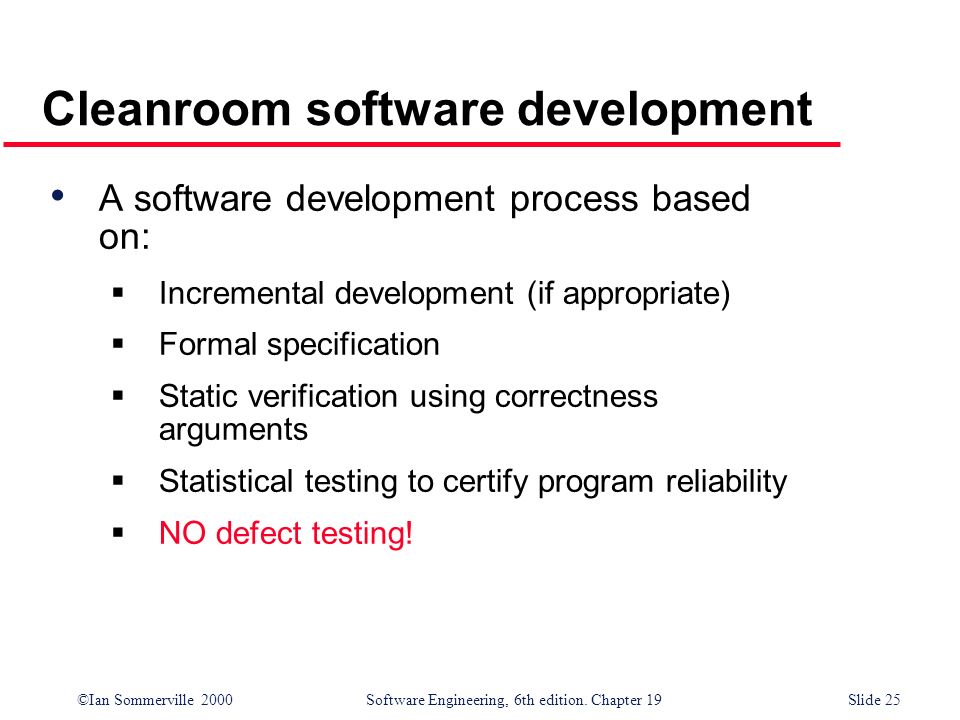 Cleanroom software development

• A software development process based on:
  ▪ Incremental development (if appropriate)
  ▪ Formal specification
  ▪ Static verification using correctness arguments
  ▪ Statistical testing to certify program reliability
  ▪ NO defect testing!

©Ian Sommerville 2000    Software Engineering, 6th edition. Chapter 19    Slide 25